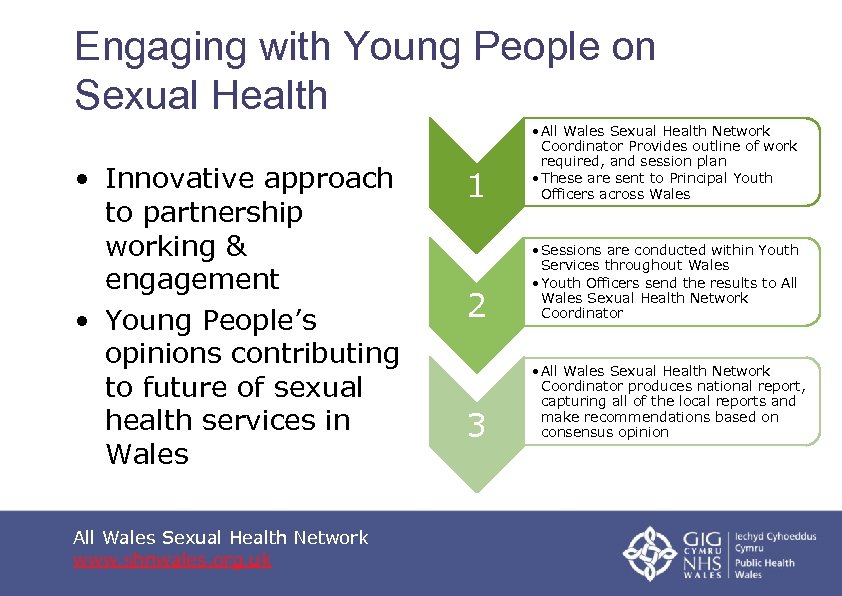 Engaging with Young People on Sexual Health

• Innovative approach to partnership working & engagement
• Young People's opinions contributing to future of sexual health services in Wales

1
• All Wales Sexual Health Network Coordinator Provides outline of work required, and session plan
• These are sent to Principal Youth Officers across Wales

2
• Sessions are conducted within Youth Services throughout Wales
• Youth Officers send the results to All Wales Sexual Health Network Coordinator

3
• All Wales Sexual Health Network Coordinator produces national report, capturing all of the local reports and make recommendations based on consensus opinion

All Wales Sexual Health Network
www.shnwales.org.uk

GIG CYMRU NHS WALES
Iechyd Cyhoeddus Cymru
Public Health Wales